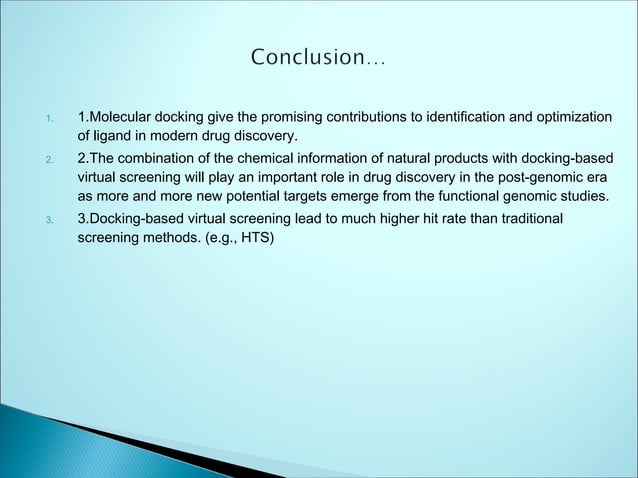 Conclusion…

1. 1.Molecular docking give the promising contributions to identification and optimization of ligand in modern drug discovery.

2. 2.The combination of the chemical information of natural products with docking-based virtual screening will play an important role in drug discovery in the post-genomic era as more and more new potential targets emerge from the functional genomic studies.

3. 3.Docking-based virtual screening lead to much higher hit rate than traditional screening methods. (e.g., HTS)